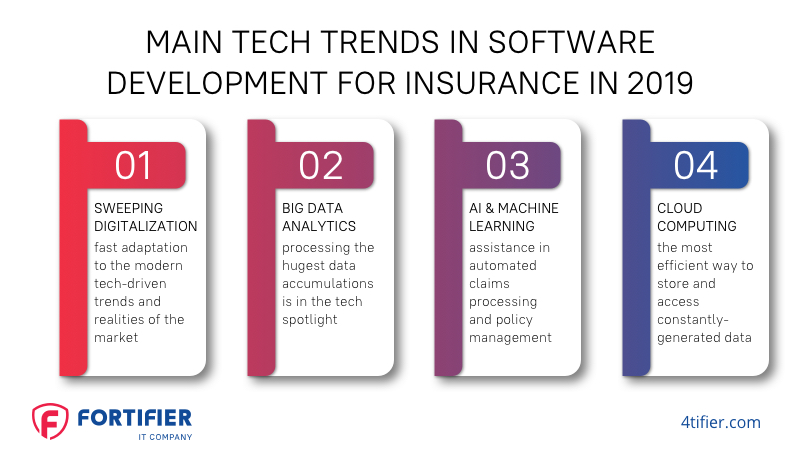 MAIN TECH TRENDS IN SOFTWARE DEVELOPMENT FOR INSURANCE IN 2019

01
SWEEPING DIGITALIZATION
fast adaptation to the modern tech-driven trends and realities of the market

02
BIG DATA ANALYTICS
processing the hugest data accumulations is in the tech spotlight

03
AI & MACHINE LEARNING
assistance in automated claims processing and policy management

04
CLOUD COMPUTING
the most efficient way to store and access constantly-generated data

FORTIFIER
IT COMPANY

4tifier.com